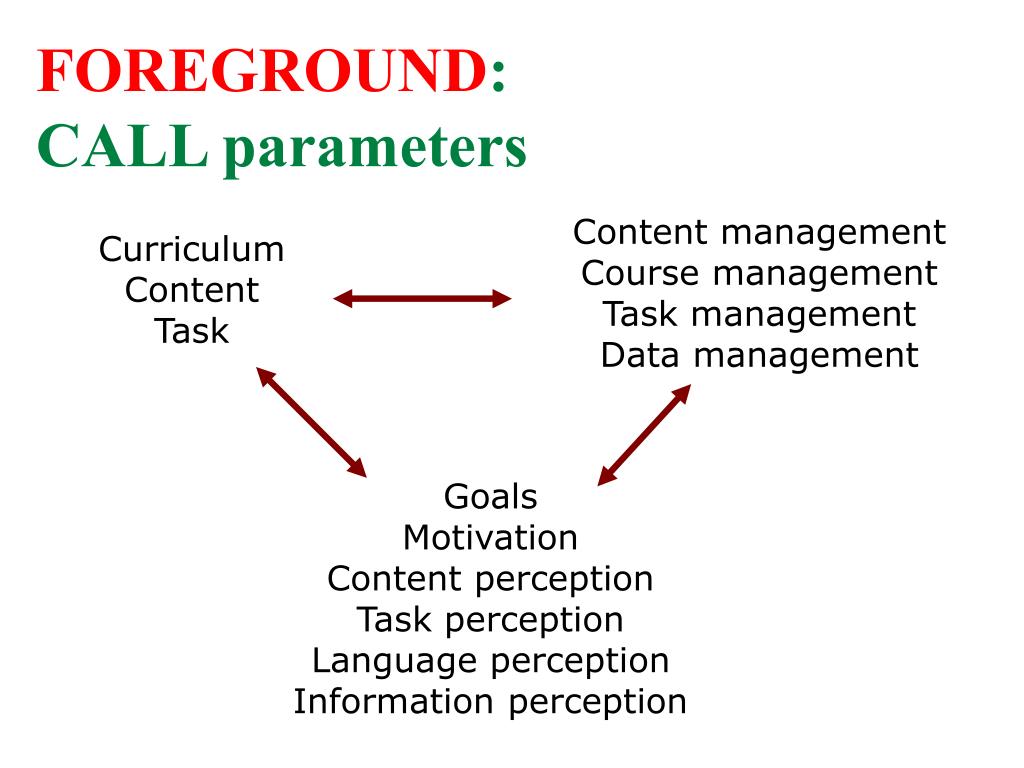 FOREGROUND:
CALL parameters

Curriculum
Content
Task

Content management
Course management
Task management
Data management

Goals
Motivation
Content perception
Task perception
Language perception
Information perception